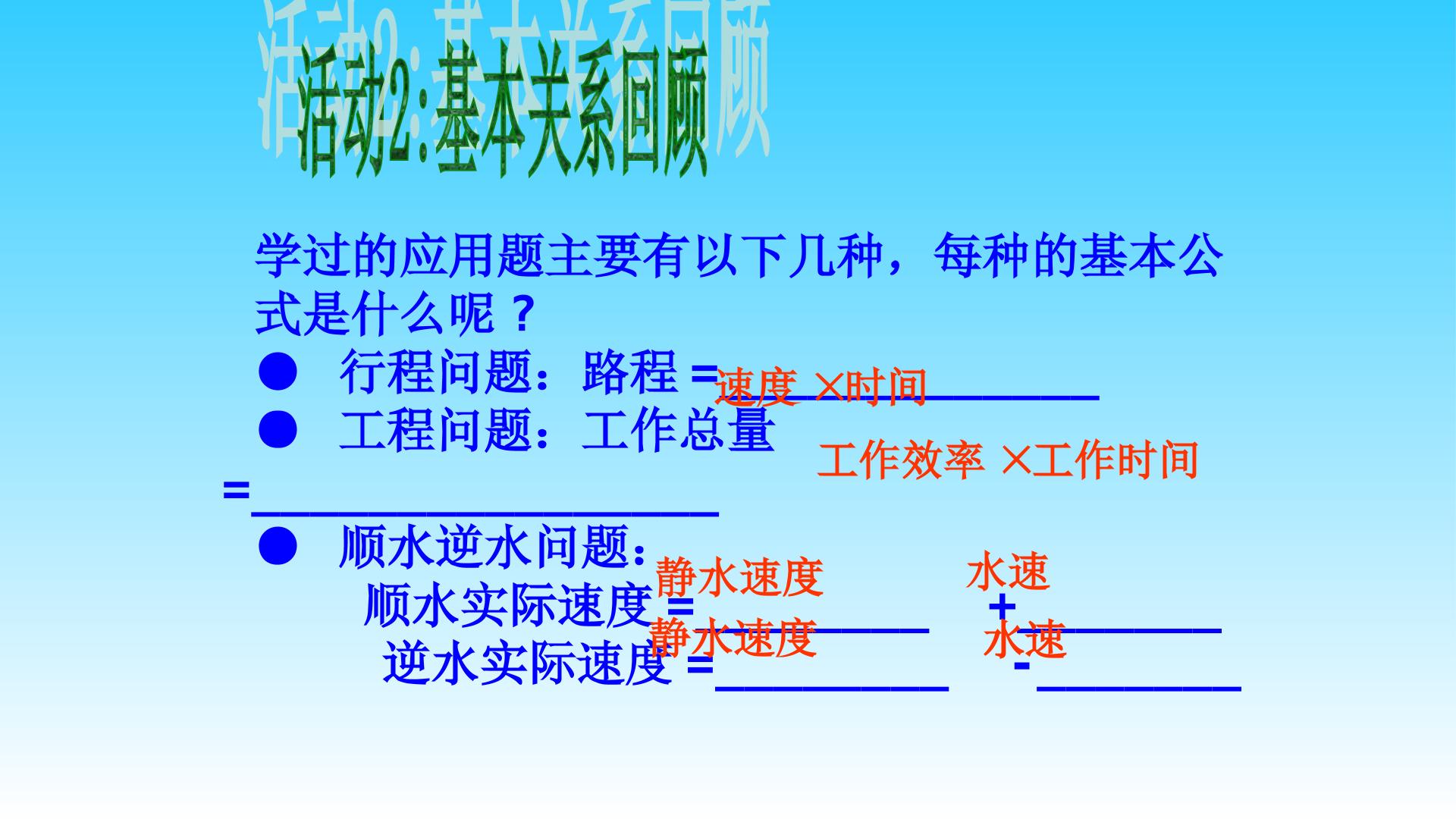 活动2:基本关系回顾

学过的应用题主要有以下几种，每种的基本公式是什么呢？

● 行程问题：路程 = 速度 ×时间

● 工程问题：工作总量 = 工作效率 ×工作时间

● 顺水逆水问题：

顺水实际速度 = 静水速度 + 水速

逆水实际速度 = 静水速度 - 水速